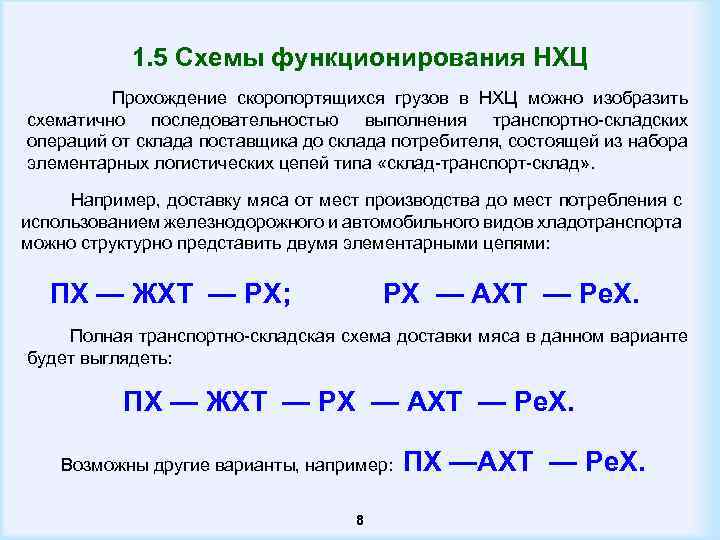 1.5 Схемы функционирования НХЦ

Прохождение скоропортящихся грузов в НХЦ можно изобразить схематично последовательностью выполнения транспортно-складских операций от склада поставщика до склада потребителя, состоящей из набора элементарных логистических цепей типа «склад-транспорт-склад».

Например, доставку мяса от мест производства до мест потребления с использованием железнодорожного и автомобильного видов хладотранспорта можно структурно представить двумя элементарными цепями:

ПХ — ЖХТ — РХ; РХ — АХТ — РеХ.

Полная транспортно-складская схема доставки мяса в данном варианте будет выглядеть:

ПХ — ЖХТ — РХ — АХТ — РеХ.

Возможны другие варианты, например: ПХ —АХТ — РеХ.

8